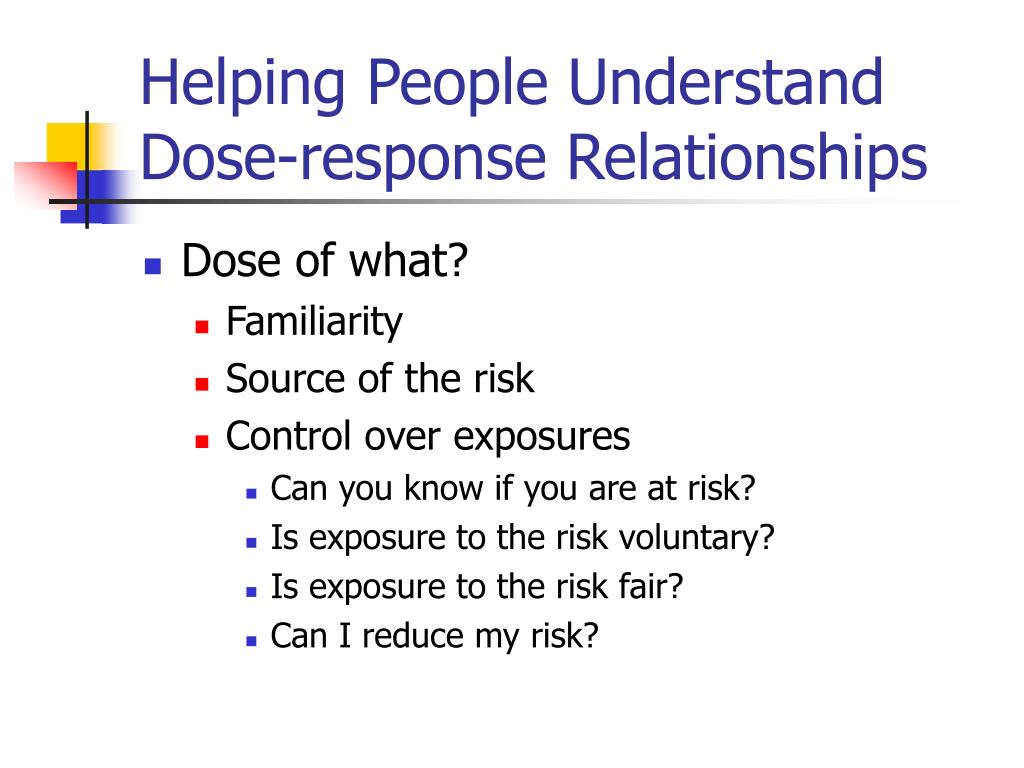 Helping People Understand Dose-response Relationships

Dose of what?
Familiarity
Source of the risk
Control over exposures
Can you know if you are at risk?
Is exposure to the risk voluntary?
Is exposure to the risk fair?
Can I reduce my risk?